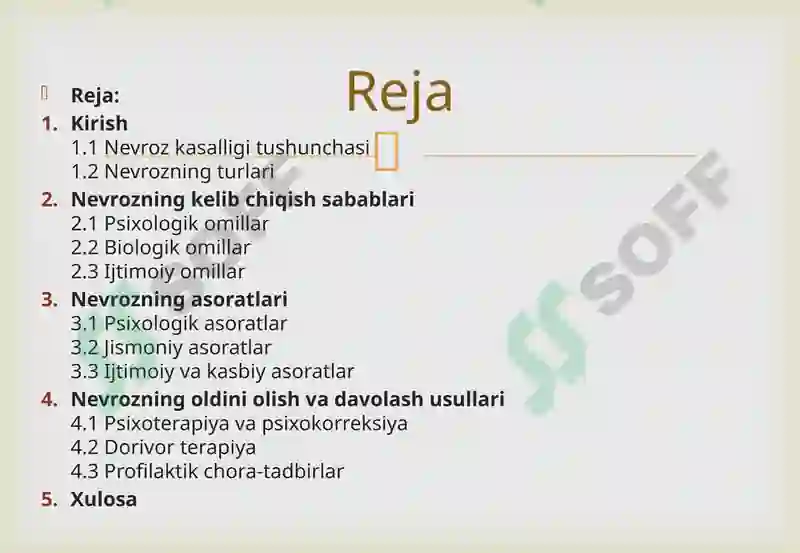 Reja

Reja:
1. Kirish
1.1 Nevroz kasalligi tushunchasi
1.2 Nevrozning turlari
2. Nevrozning kelib chiqish sabablari
2.1 Psixologik omillar
2.2 Biologik omillar
2.3 Ijtimoiy omillar
3. Nevrozning asoratlari
3.1 Psixologik asoratlar
3.2 Jismoniy asoratlar
3.3 Ijtimoiy va kasbiy asoratlar
4. Nevrozning oldini olish va davolash usullari
4.1 Psixoterapiya va psixokorreksiya
4.2 Dorivor terapiya
4.3 Profilaktik chora-tadbirlar
5. Xulosa

SOFF